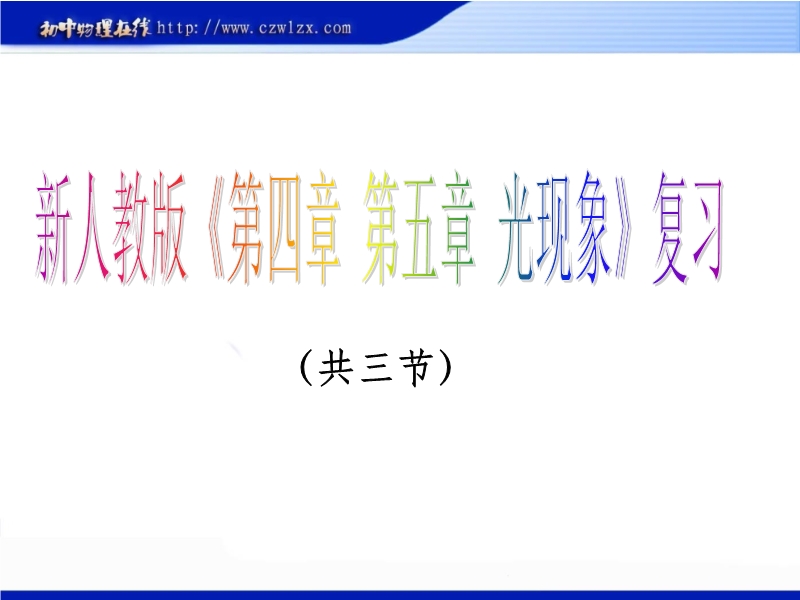 初中物理在线 http://www.czwlzx.com

新人教版《第四章 第五章 光现象》复习

（共三节）